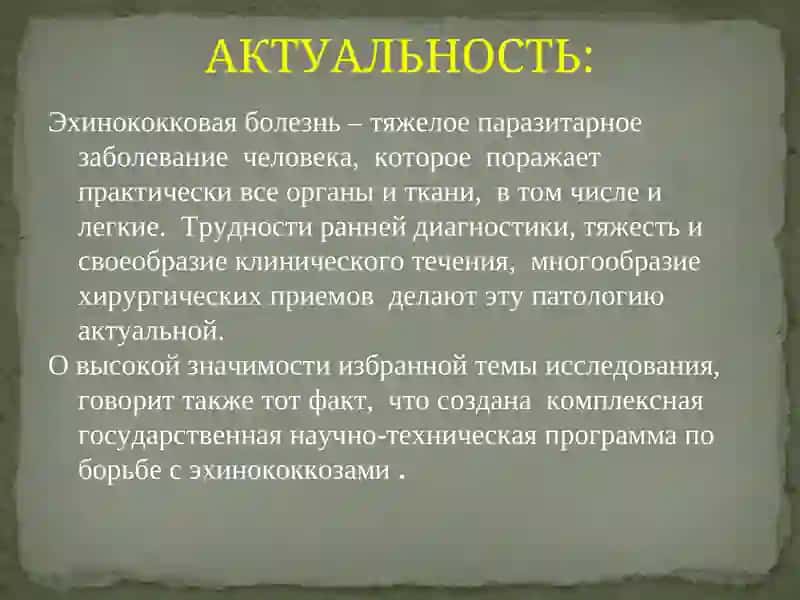 АКТУАЛЬНОСТЬ:

Эхинококковая болезнь – тяжелое паразитарное заболевание человека, которое поражает практически все органы и ткани, в том числе и легкие. Трудности ранней диагностики, тяжесть и своеобразие клинического течения, многообразие хирургических приемов делают эту патологию актуальной.

О высокой значимости избранной темы исследования, говорит также тот факт, что создана комплексная государственная научно-техническая программа по борьбе с эхинококкозами .